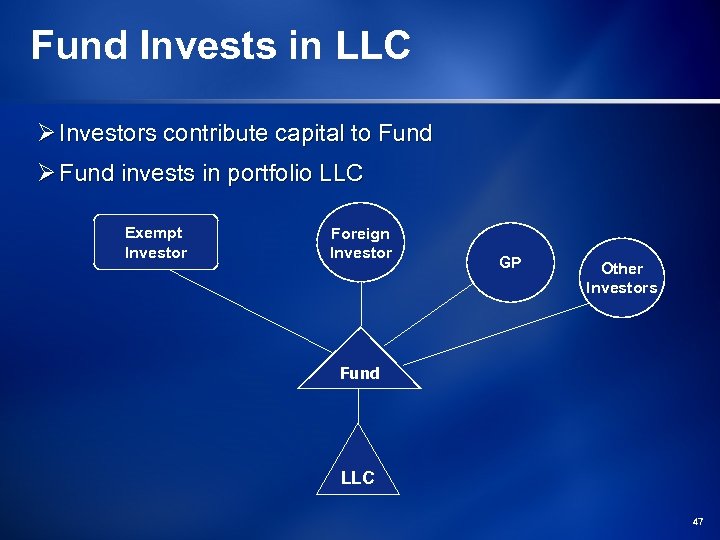 Fund Invests in LLC

➢ Investors contribute capital to Fund

➢ Fund invests in portfolio LLC

Exempt Investor

Foreign Investor

GP

Other Investors

Fund

LLC

47